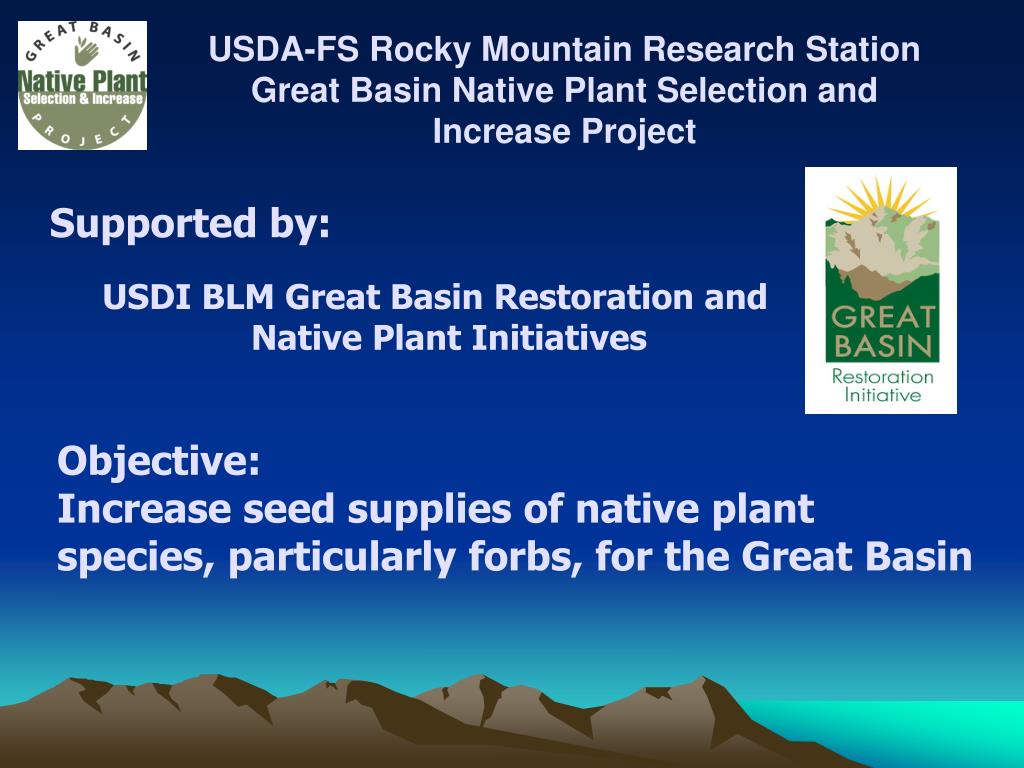 GREAT BASIN
Native Plant
Selection & Increase
PROJECT

USDA-FS Rocky Mountain Research Station
Great Basin Native Plant Selection and Increase Project

Supported by:

USDI BLM Great Basin Restoration and Native Plant Initiatives

GREAT BASIN
Restoration Initiative

Objective:
Increase seed supplies of native plant species, particularly forbs, for the Great Basin